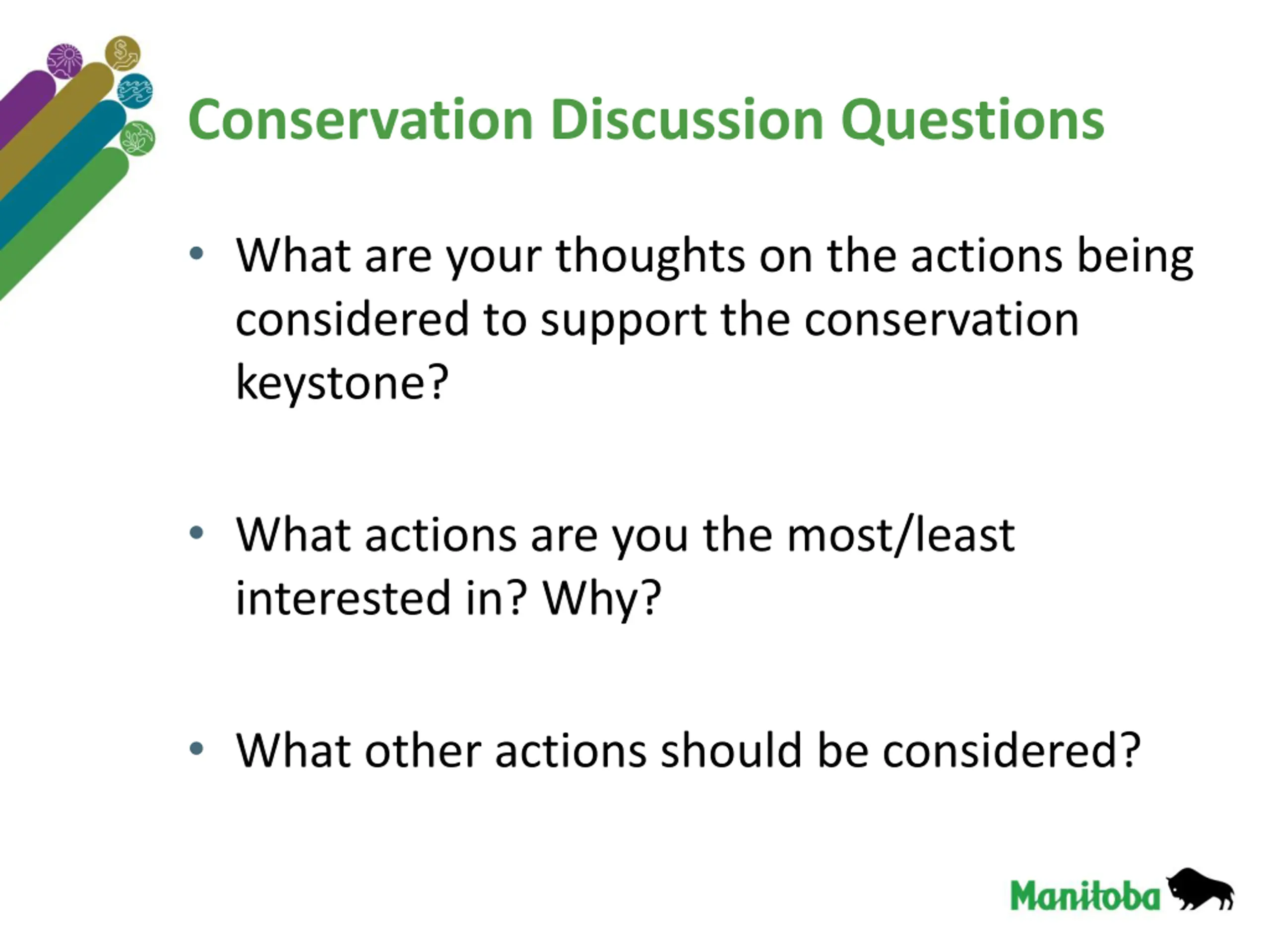 Conservation Discussion Questions

• What are your thoughts on the actions being considered to support the conservation keystone?

• What actions are you the most/least interested in? Why?

• What other actions should be considered?

Manitoba